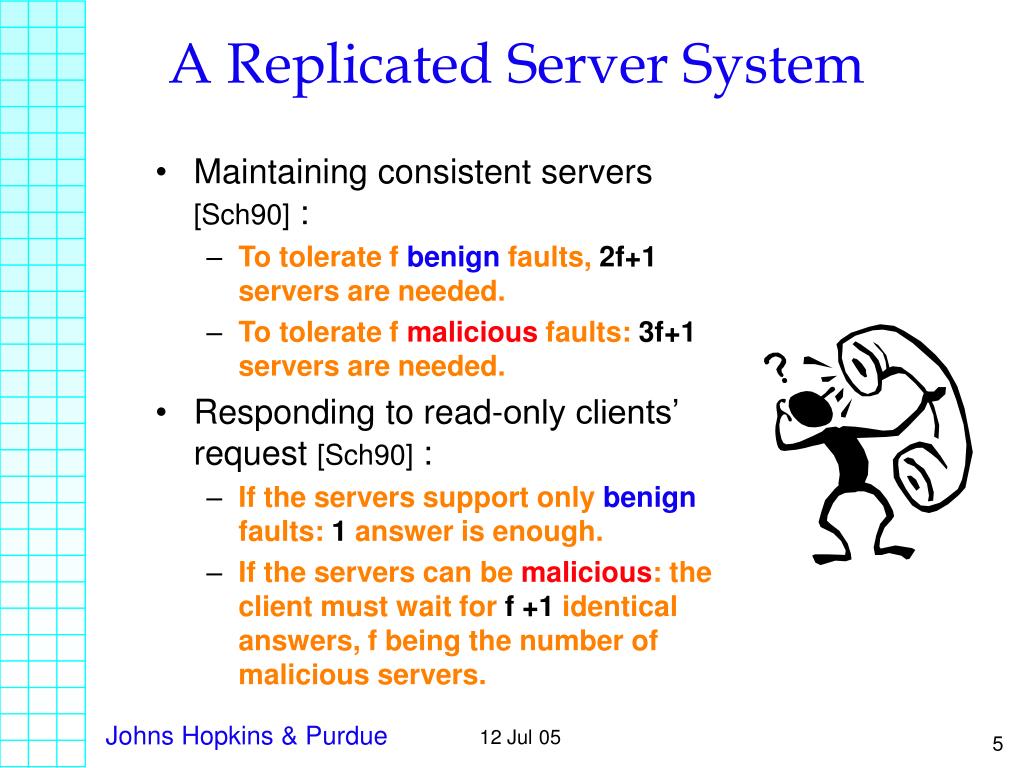 A Replicated Server System

• Maintaining consistent servers [Sch90] :
– To tolerate f benign faults, 2f+1 servers are needed.
– To tolerate f malicious faults: 3f+1 servers are needed.

• Responding to read-only clients' request [Sch90] :
– If the servers support only benign faults: 1 answer is enough.
– If the servers can be malicious: the client must wait for f +1 identical answers, f being the number of malicious servers.

?

Johns Hopkins & Purdue

12 Jul 05

5